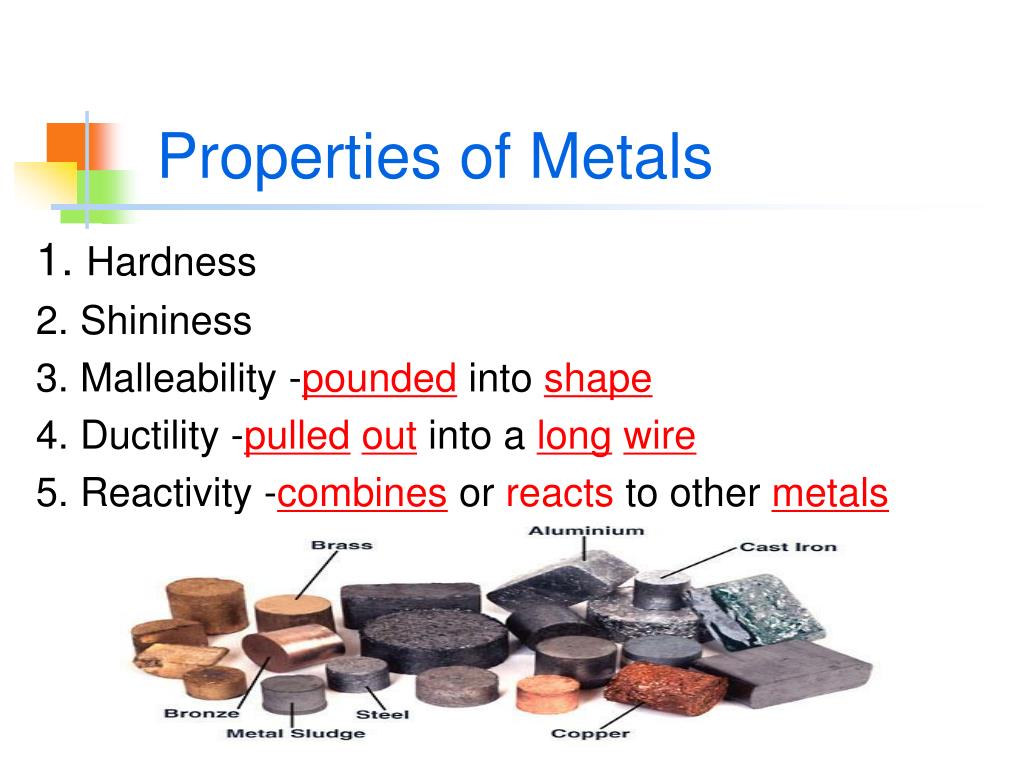 Properties of Metals

1. Hardness
2. Shininess
3. Malleability -pounded into shape
4. Ductility -pulled out into a long wire
5. Reactivity -combines or reacts to other metals

Brass
Aluminium
Cast Iron
Bronze
Steel
Metal Sludge
Copper